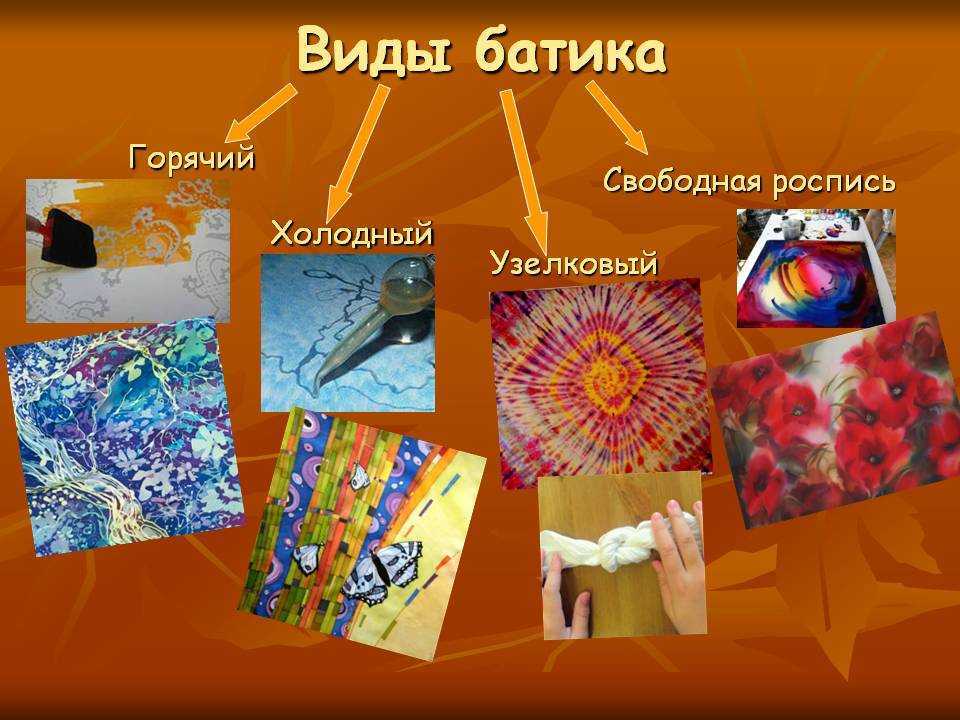 Виды батика

Горячий

Холодный

Узелковый

Свободная роспись